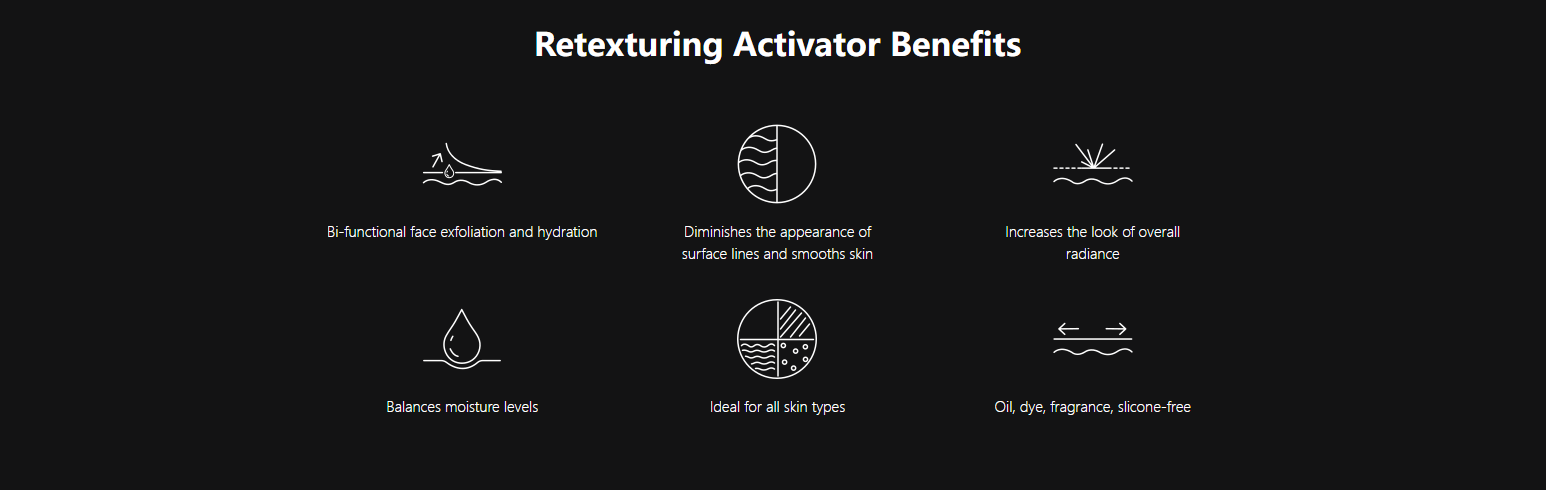 Retexturing Activator Benefits

Bi-functional face exfoliation and hydration

Diminishes the appearance of surface lines and smooths skin

Increases the look of overall radiance

Balances moisture levels

Ideal for all skin types

Oil, dye, fragrance, slicone-free